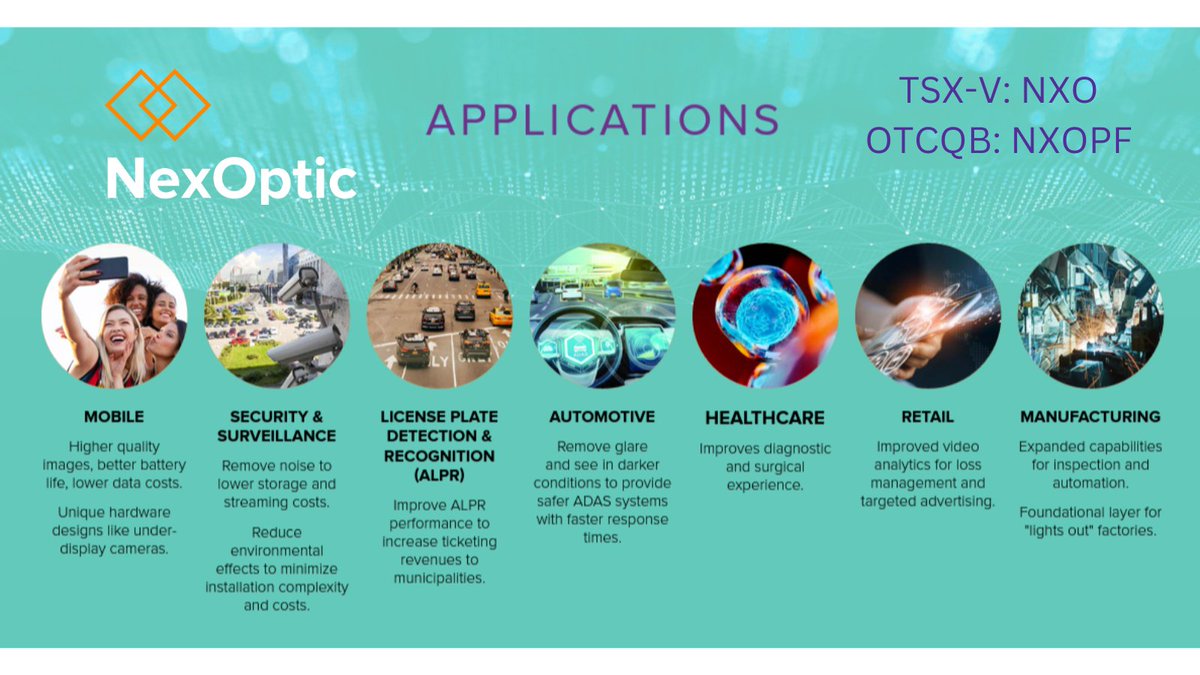 NexOptic

APPLICATIONS

TSX-V: NXO
OTCQB: NXOPF

MOBILE

Higher quality images, better battery life, lower data costs.

Unique hardware designs like under-display cameras.

SECURITY & SURVEILLANCE

Remove noise to lower storage and streaming costs.

Reduce environmental effects to minimize installation complexity and costs.

LICENSE PLATE DETECTION & RECOGNITION (ALPR)

Improve ALPR performance to increase ticketing revenues to municipalities.

AUTOMOTIVE

Remove glare and see in darker conditions to provide safer ADAS systems with faster response times.

HEALTHCARE

Improves diagnostic and surgical experience.

RETAIL

Improved video analytics for loss management and targeted advertising.

MANUFACTURING

Expanded capabilities for inspection and automation.

Foundational layer for "lights out" factories.